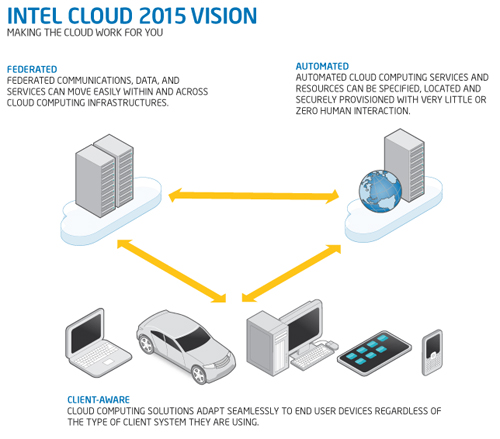 INTEL CLOUD 2015 VISION
MAKING THE CLOUD WORK FOR YOU

FEDERATED
FEDERATED COMMUNICATIONS, DATA, AND SERVICES CAN MOVE EASILY WITHIN AND ACROSS CLOUD COMPUTING INFRASTRUCTURES.

AUTOMATED
AUTOMATED CLOUD COMPUTING SERVICES AND RESOURCES CAN BE SPECIFIED, LOCATED AND SECURELY PROVISIONED WITH VERY LITTLE OR ZERO HUMAN INTERACTION.

CLIENT-AWARE
CLOUD COMPUTING SOLUTIONS ADAPT SEAMLESSLY TO END USER DEVICES REGARDLESS OF THE TYPE OF CLIENT SYSTEM THEY ARE USING.